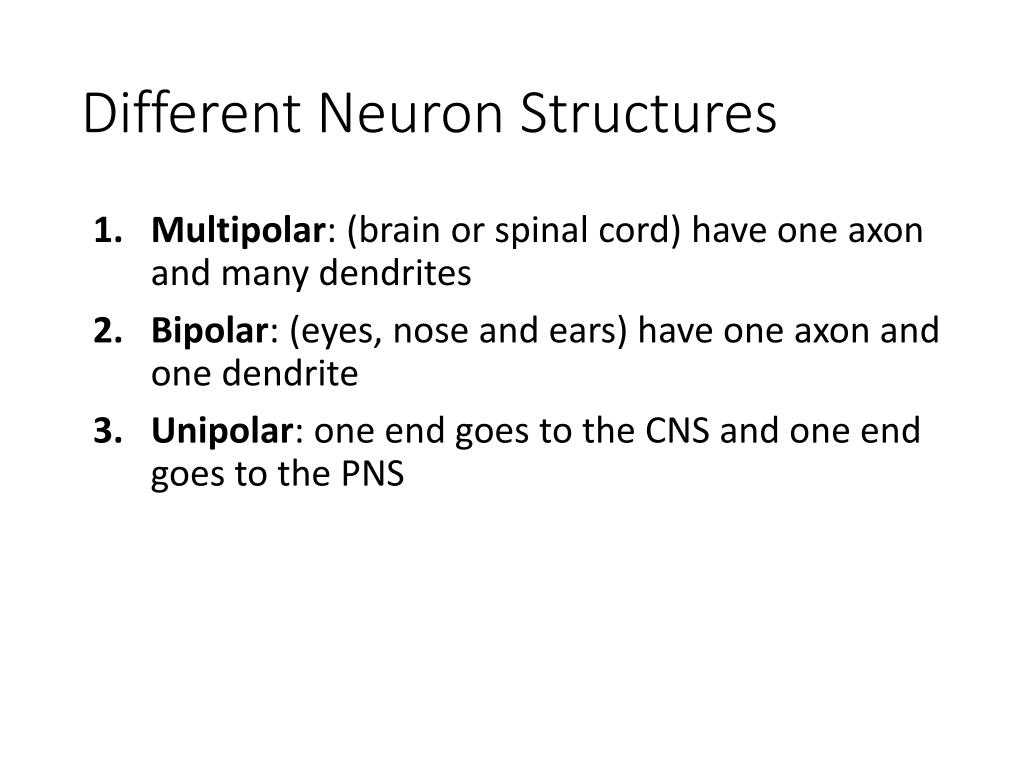 Different Neuron Structures

1. Multipolar: (brain or spinal cord) have one axon and many dendrites
2. Bipolar: (eyes, nose and ears) have one axon and one dendrite
3. Unipolar: one end goes to the CNS and one end goes to the PNS